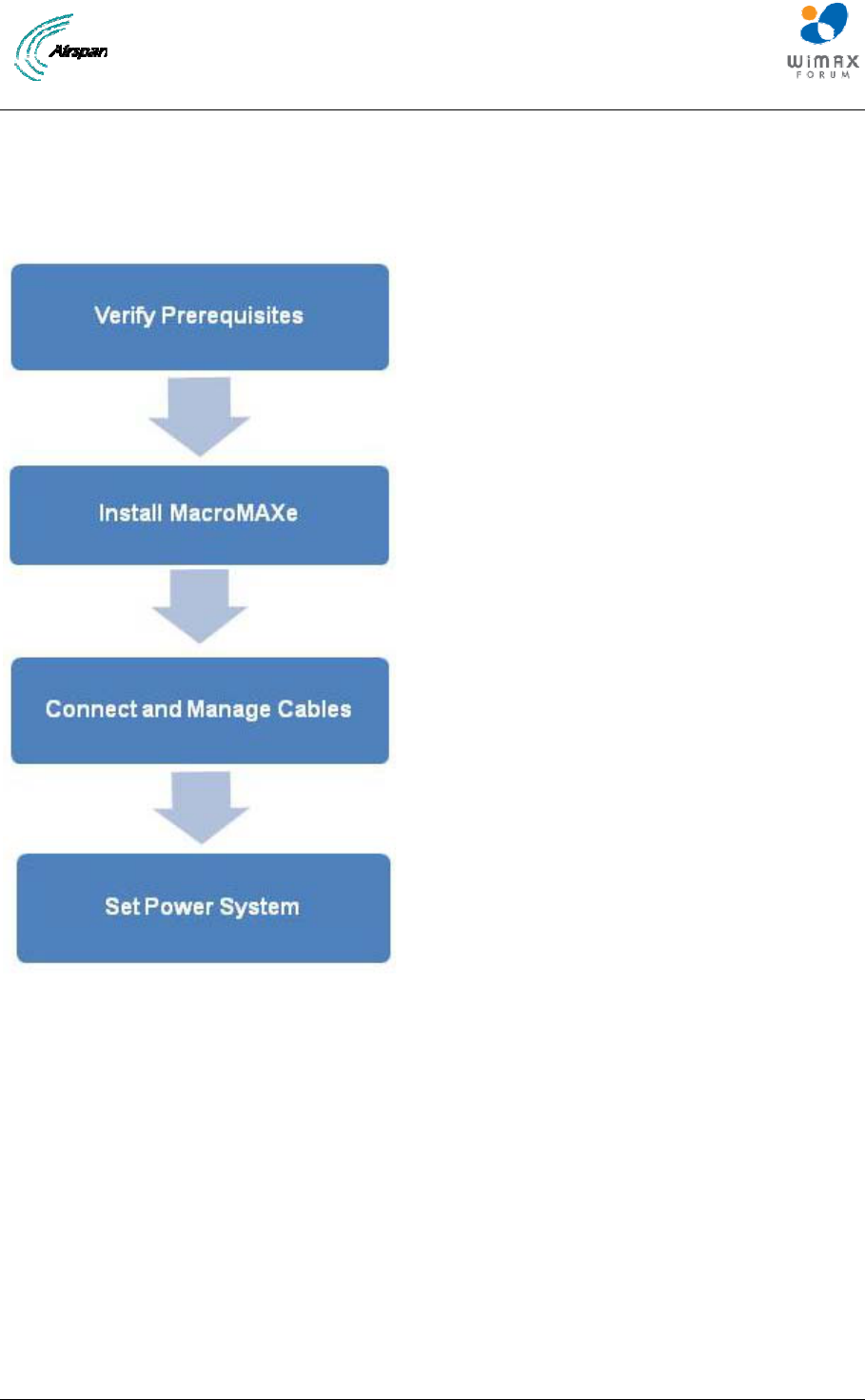 Airspan

WiMAX FORUM

Verify Prerequisites

Install MacroMAXe

Connect and Manage Cables

Set Power System